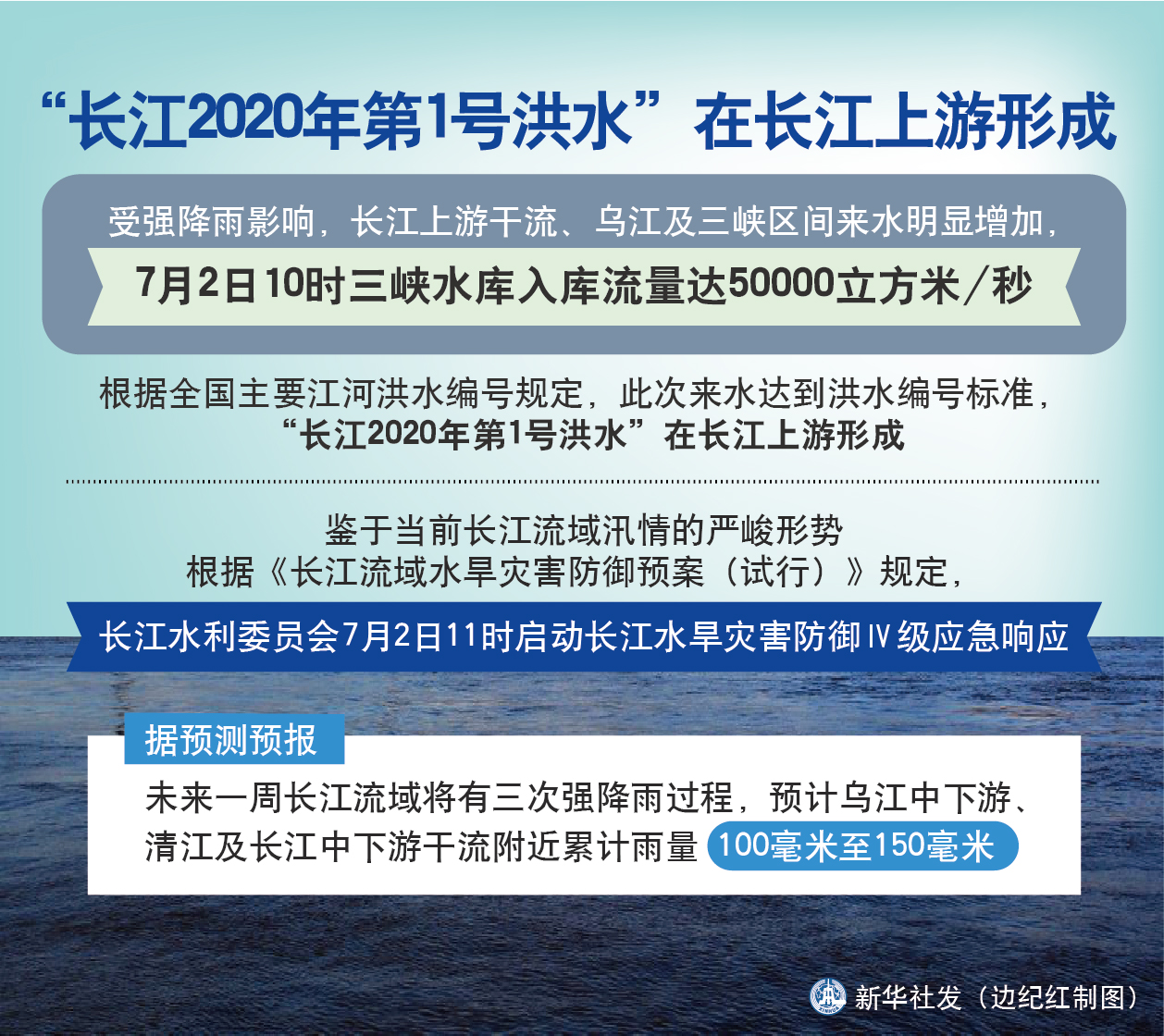 “长江2020年第1号洪水”在长江上游形成

受强降雨影响，长江上游干流、乌江及三峡区间来水明显增加，

7月2日10时三峡水库入库流量达50000立方米/秒

根据全国主要江河洪水编号规定，此次来水达到洪水编号标准，
“长江2020年第1号洪水”在长江上游形成

鉴于当前长江流域汛情的严峻形势
根据《长江流域水旱灾害防御预案（试行）》规定，

长江水利委员会7月2日11时启动长江水旱灾害防御Ⅳ级应急响应

据预测预报

未来一周长江流域将有三次强降雨过程，预计乌江中下游、清江及长江中下游干流附近累计雨量 100毫米至150毫米

新华社发（边纪红制图）